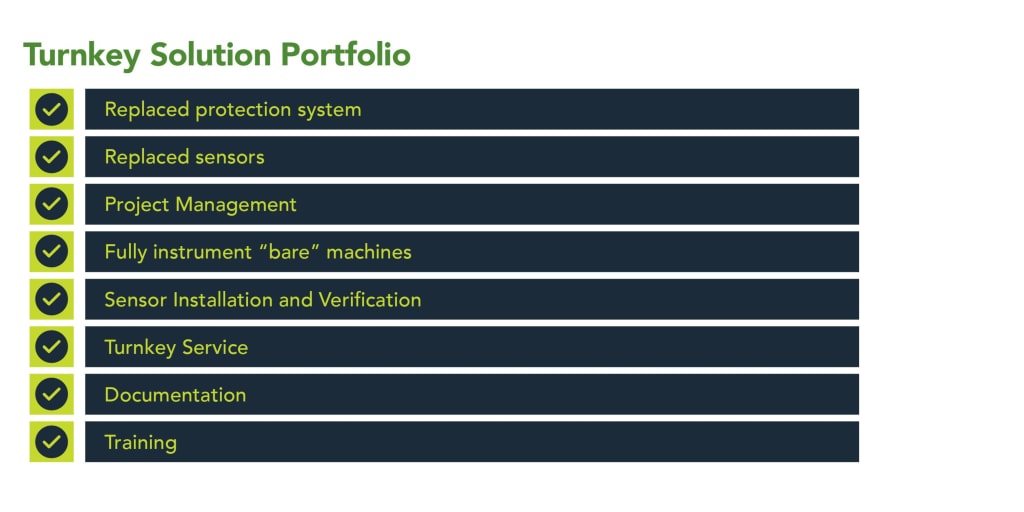 Turnkey Solution Portfolio

Replaced protection system

Replaced sensors

Project Management

Fully instrument “bare” machines

Sensor Installation and Verification

Turnkey Service

Documentation

Training